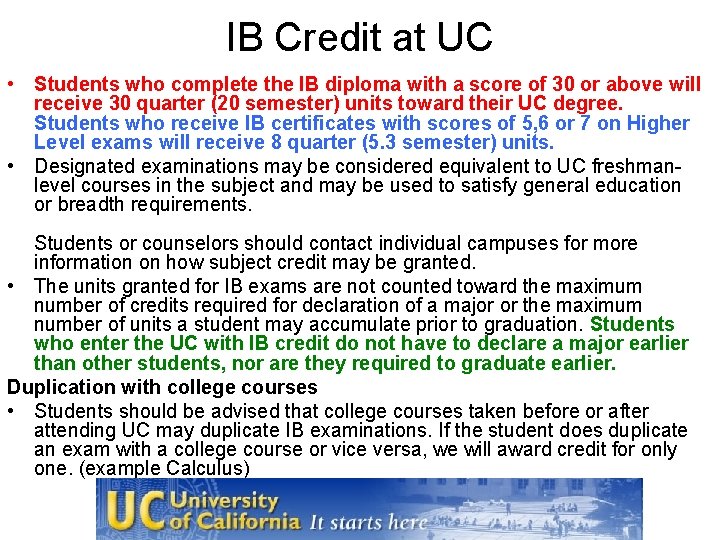 IB Credit at UC

• Students who complete the IB diploma with a score of 30 or above will receive 30 quarter (20 semester) units toward their UC degree. Students who receive IB certificates with scores of 5,6 or 7 on Higher Level exams will receive 8 quarter (5.3 semester) units.

• Designated examinations may be considered equivalent to UC freshman-level courses in the subject and may be used to satisfy general education or breadth requirements.

Students or counselors should contact individual campuses for more information on how subject credit may be granted.

• The units granted for IB exams are not counted toward the maximum number of credits required for declaration of a major or the maximum number of units a student may accumulate prior to graduation. Students who enter the UC with IB credit do not have to declare a major earlier than other students, nor are they required to graduate earlier.

Duplication with college courses

• Students should be advised that college courses taken before or after attending UC may duplicate IB examinations. If the student does duplicate an exam with a college course or vice versa, we will award credit for only one. (example Calculus)

UC University of California It starts here